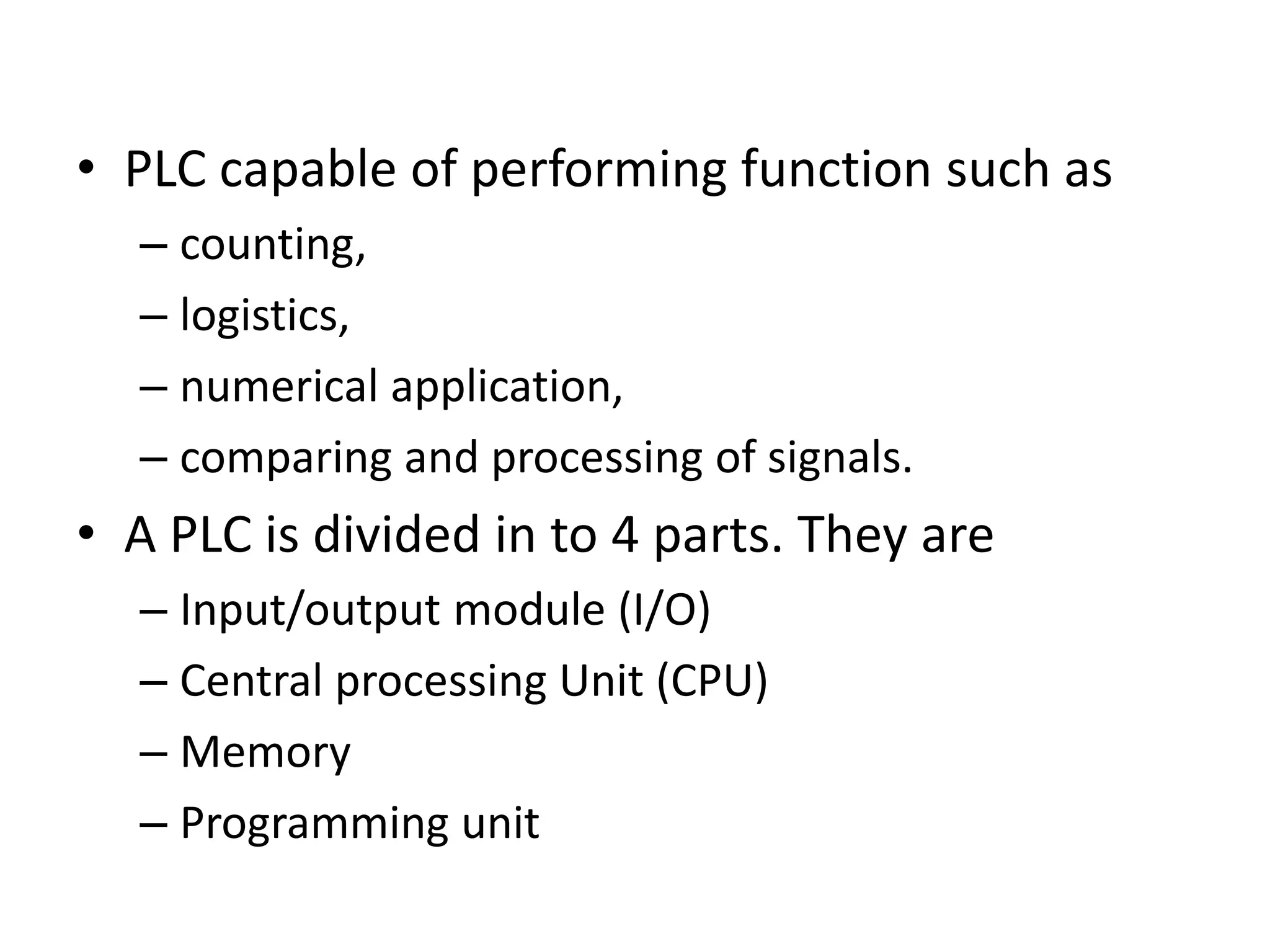 • PLC capable of performing function such as
– counting,
– logistics,
– numerical application,
– comparing and processing of signals.
• A PLC is divided in to 4 parts. They are
– Input/output module (I/O)
– Central processing Unit (CPU)
– Memory
– Programming unit